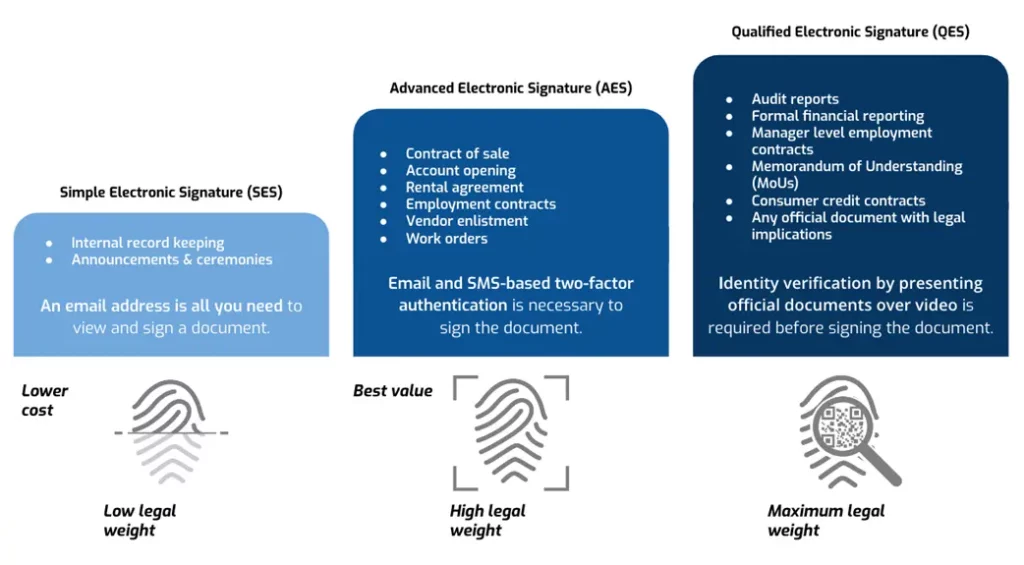 Simple Electronic Signature (SES)

- Internal record keeping
- Announcements & ceremonies

An email address is all you need to view and sign a document.

Lower cost

Low legal weight

Advanced Electronic Signature (AES)

- Contract of sale
- Account opening
- Rental agreement
- Employment contracts
- Vendor enlistment
- Work orders

Email and SMS-based two-factor authentication is necessary to sign the document.

Best value

High legal weight

Qualified Electronic Signature (QES)

- Audit reports
- Formal financial reporting
- Manager level employment contracts
- Memorandum of Understanding (MoUs)
- Consumer credit contracts
- Any official document with legal implications

Identity verification by presenting official documents over video is required before signing the document.

Maximum legal weight